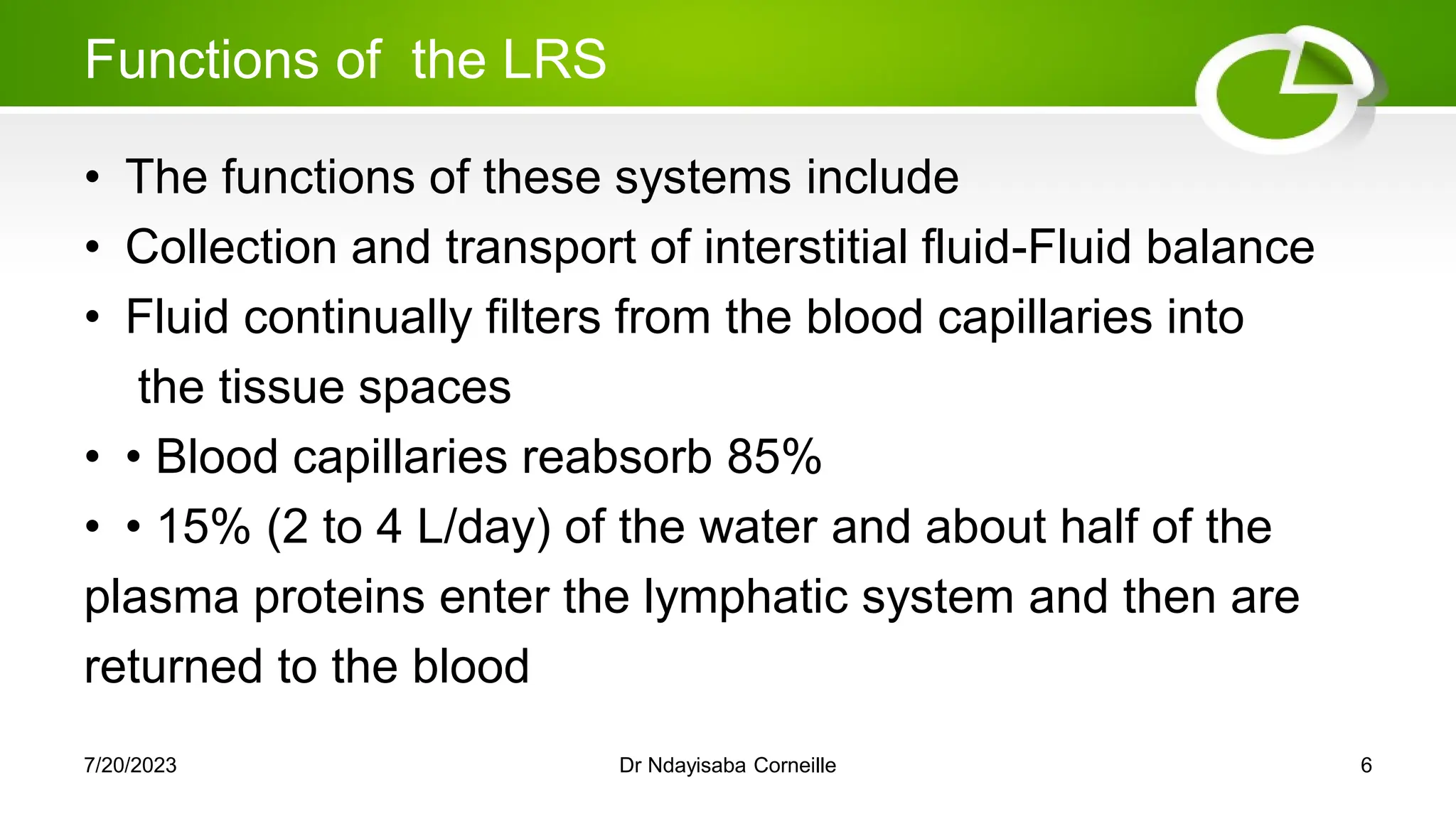 Functions of  the LRS

• The functions of these systems include
• Collection and transport of interstitial fluid-Fluid balance
• Fluid continually filters from the blood capillaries into the tissue spaces
• • Blood capillaries reabsorb 85%
• • 15% (2 to 4 L/day) of the water and about half of the plasma proteins enter the lymphatic system and then are returned to the blood

7/20/2023

Dr Ndayisaba Corneille

6